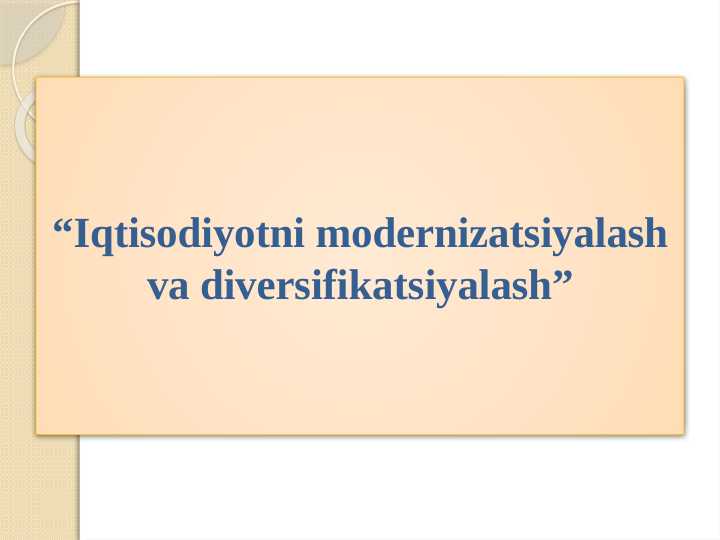 “Iqtisodiyotni modernizatsiyalash va diversifikatsiyalash”